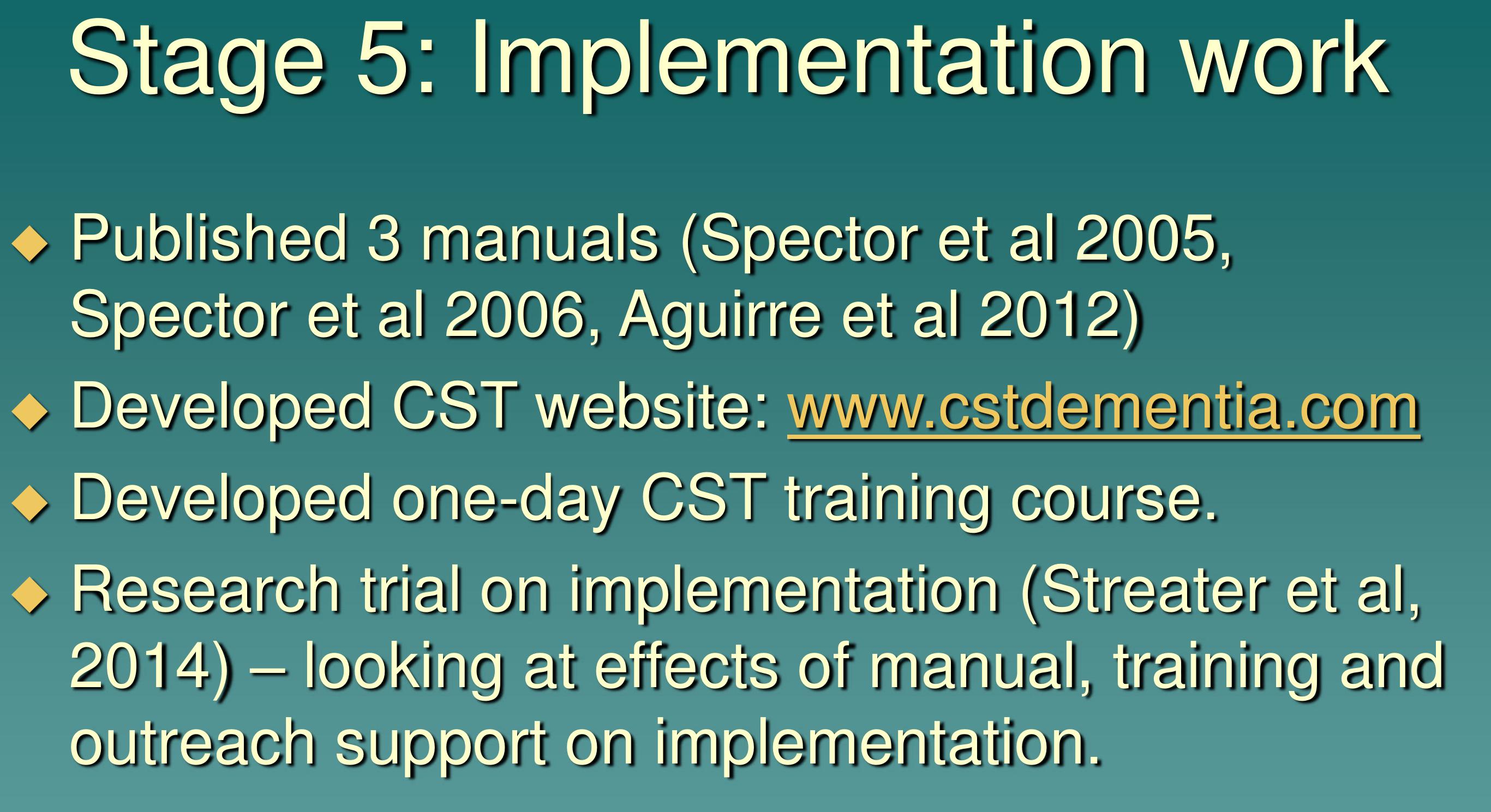 Stage 5: Implementation work

◆ Published 3 manuals (Spector et al 2005, Spector et al 2006, Aguirre et al 2012)

◆ Developed CST website: www.cstdementia.com

◆ Developed one-day CST training course.

◆ Research trial on implementation (Streater et al, 2014) – looking at effects of manual, training and outreach support on implementation.